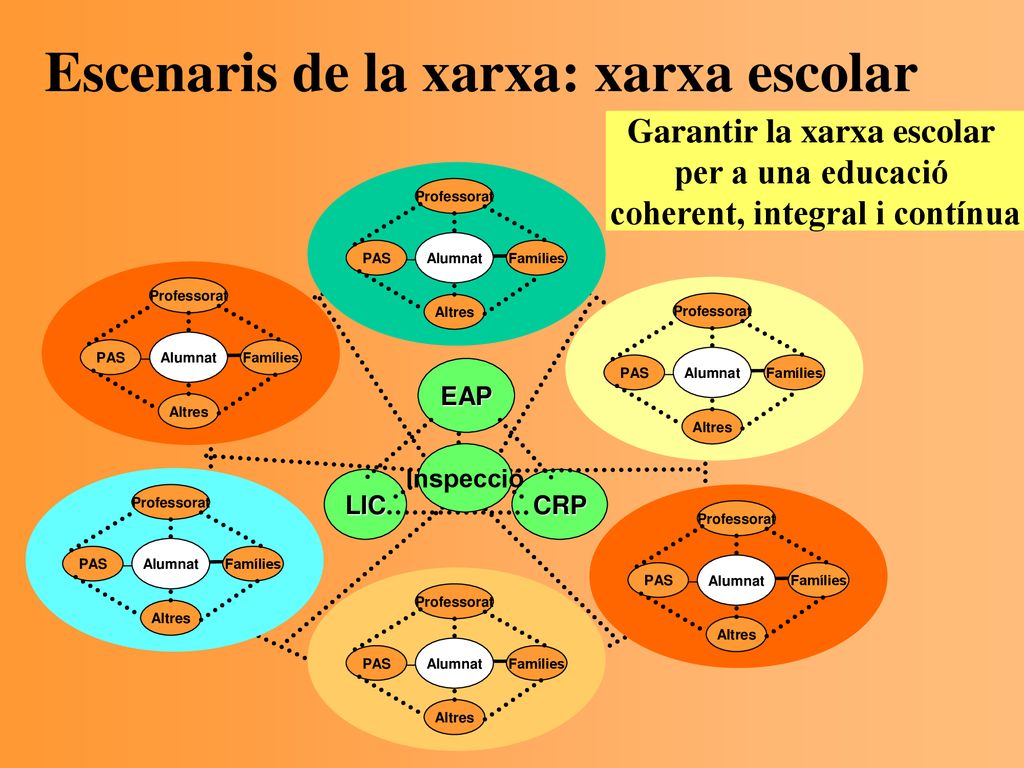 Escenaris de la xarxa: xarxa escolar

Garantir la xarxa escolar per a una educació coherent, integral i contínua

Professorat
PAS
Alumnat
Famílies
Altres

Professorat
PAS
Alumnat
Famílies
Altres

Professorat
PAS
Alumnat
Famílies
Altres

EAP
Inspecció
LIC
CRP

Professorat
PAS
Alumnat
Famílies
Altres

Professorat
PAS
Alumnat
Famílies
Altres

Professorat
PAS
Alumnat
Famílies
Altres